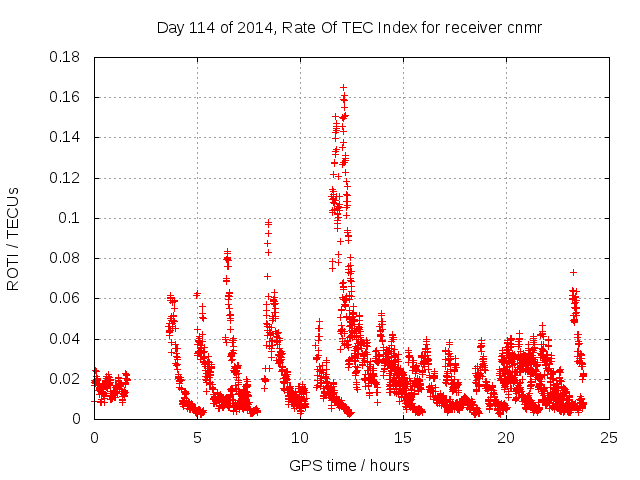 Day 114 of 2014, Rate Of TEC Index for receiver cnmr

ROTI / TECUs

0.18
0.16
0.14
0.12
0.1
0.08
0.06
0.04
0.02
0

0
5
10
15
20
25

GPS time / hours